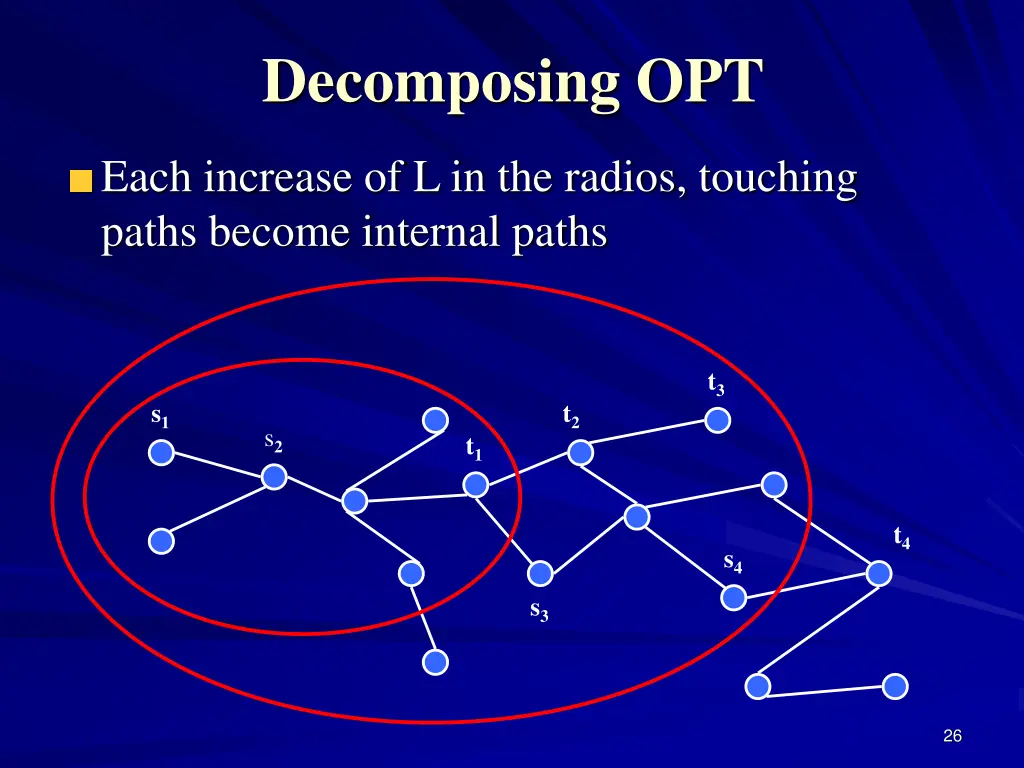 Decomposing OPT

Each increase of L in the radios, touching paths become internal paths

$t_3$

$s_1$

$t_2$

$s_2$

$t_1$

$t_4$

$s_4$

$s_3$

26